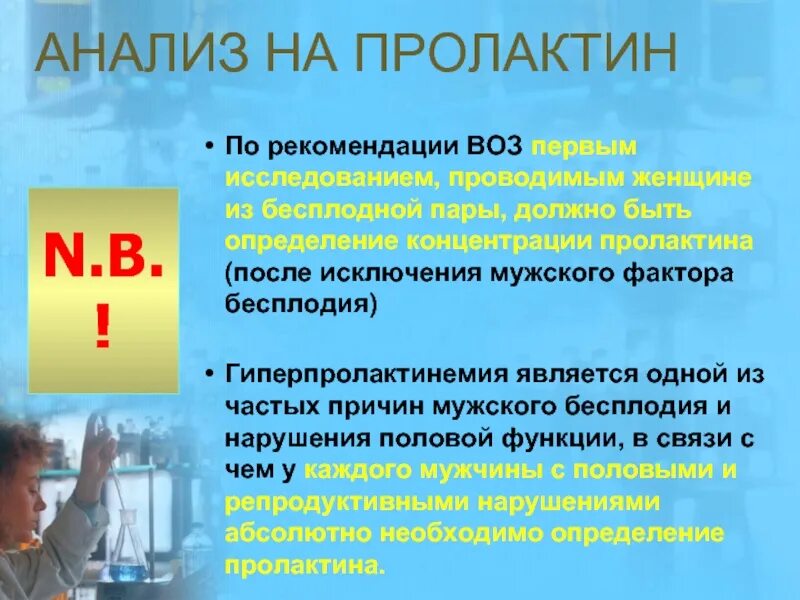 АНАЛИЗ НА ПРОЛАКТИН

N.B.
!

• По рекомендации ВОЗ первым исследованием, проводимым женщине из бесплодной пары, должно быть определение концентрации пролактина (после исключения мужского фактора бесплодия)

• Гиперпролактинемия является одной из частых причин мужского бесплодия и нарушения половой функции, в связи с чем у каждого мужчины с половыми и репродуктивными нарушениями абсолютно необходимо определение пролактина.